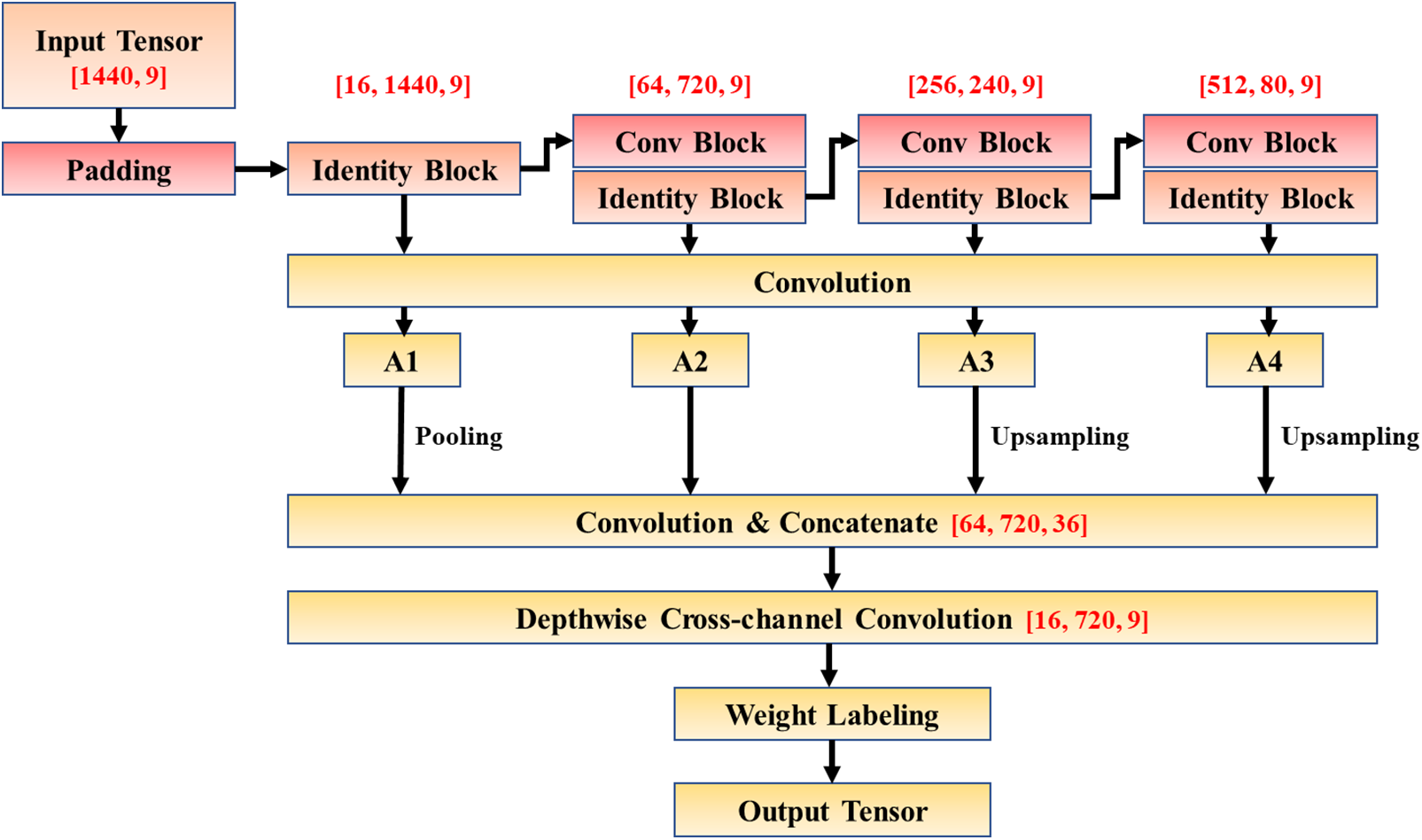 Input Tensor
[1440, 9]

Padding

[16, 1440, 9]

Identity Block

[64, 720, 9]

Conv Block

Identity Block

[256, 240, 9]

Conv Block

Identity Block

[512, 80, 9]

Conv Block

Identity Block

Convolution

A1

A2

A3

A4

Pooling

Upsampling

Upsampling

Convolution & Concatenate [64, 720, 36]

Depthwise Cross-channel Convolution [16, 720, 9]

Weight Labeling

Output Tensor